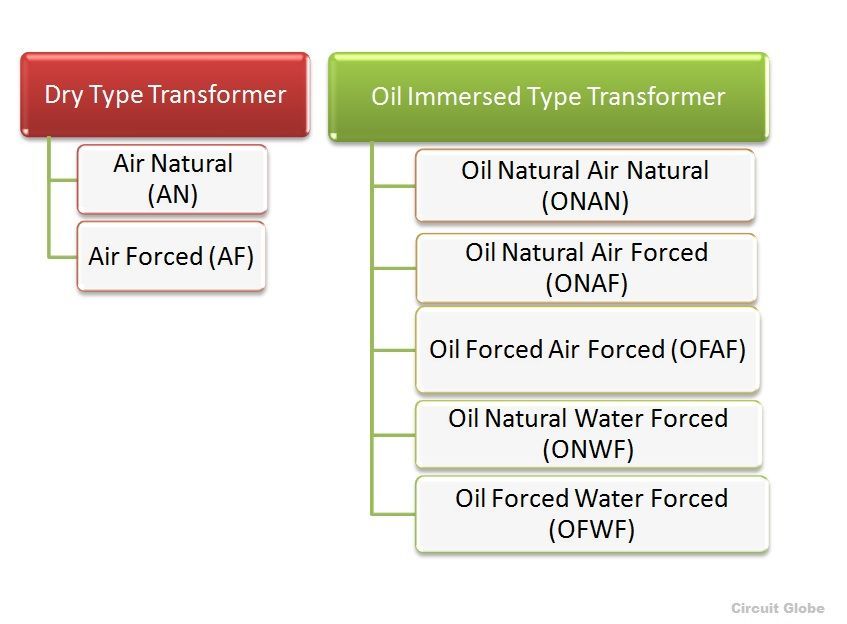 Dry Type Transformer

Air Natural (AN)

Air Forced (AF)

Oil Immersed Type Transformer

Oil Natural Air Natural (ONAN)

Oil Natural Air Forced (ONAF)

Oil Forced Air Forced (OFAF)

Oil Natural Water Forced (ONWF)

Oil Forced Water Forced (OFWF)

Circuit Globe